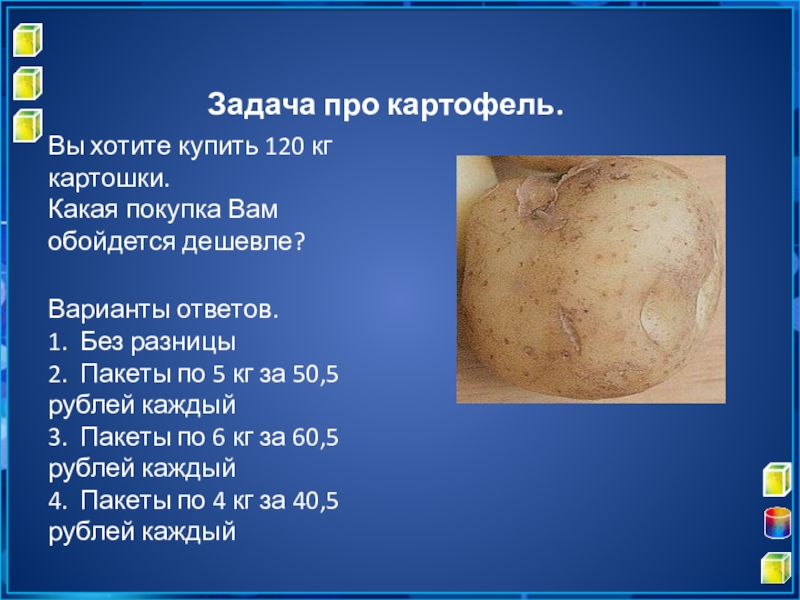 Задача про картофель.

Вы хотите купить 120 кг картошки.
Какая покупка Вам обойдется дешевле?

Варианты ответов.
1. Без разницы
2. Пакеты по 5 кг за 50,5 рублей каждый
3. Пакеты по 6 кг за 60,5 рублей каждый
4. Пакеты по 4 кг за 40,5 рублей каждый